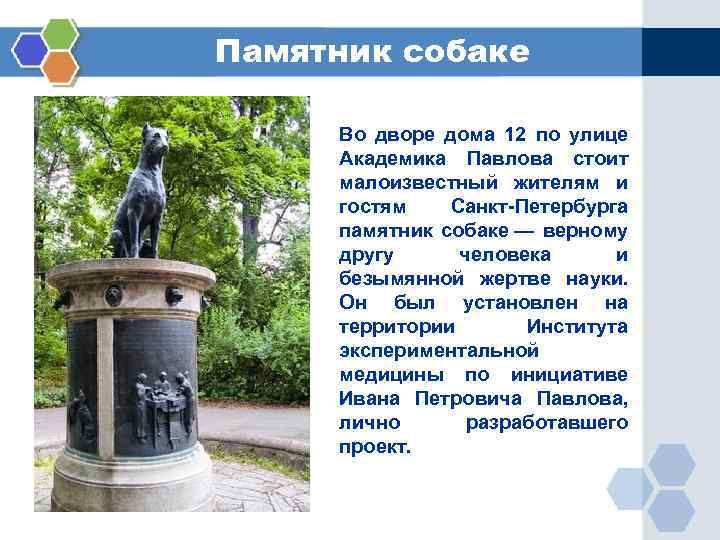 Памятник собаке

Во дворе дома 12 по улице Академика Павлова стоит малоизвестный жителям и гостям Санкт-Петербурга памятник собаке — верному другу человека и безымянной жертве науки. Он был установлен на территории Института экспериментальной медицины по инициативе Ивана Петровича Павлова, лично разработавшего проект.